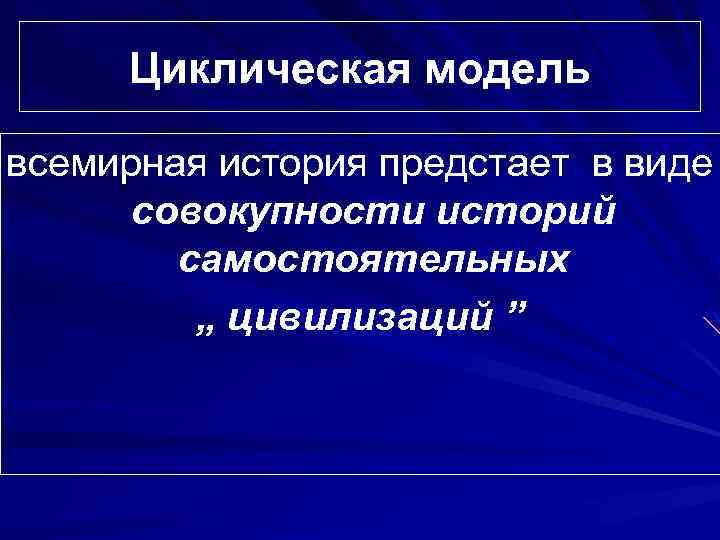 Циклическая модель

всемирная история предстает в виде совокупности историй самостоятельных „ цивилизаций ”